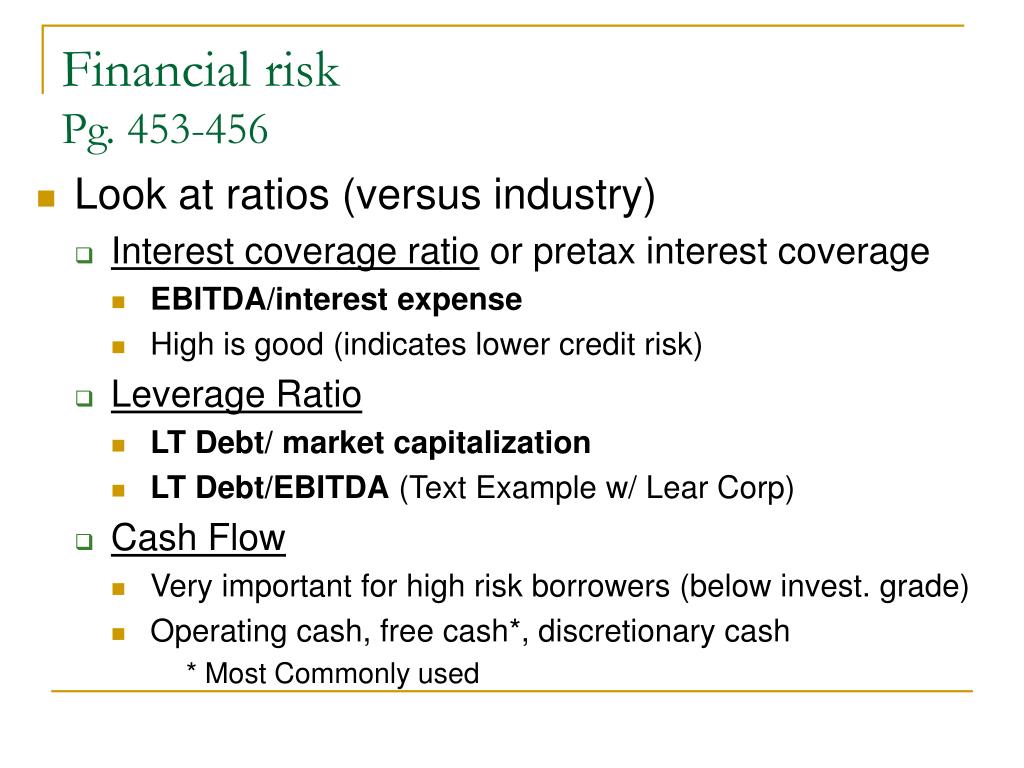 Financial risk
Pg. 453-456

Look at ratios (versus industry)

Interest coverage ratio or pretax interest coverage

EBITDA/interest expense

High is good (indicates lower credit risk)

Leverage Ratio

LT Debt/ market capitalization

LT Debt/EBITDA (Text Example w/ Lear Corp)

Cash Flow

Very important for high risk borrowers (below invest. grade)

Operating cash, free cash*, discretionary cash

* Most Commonly used